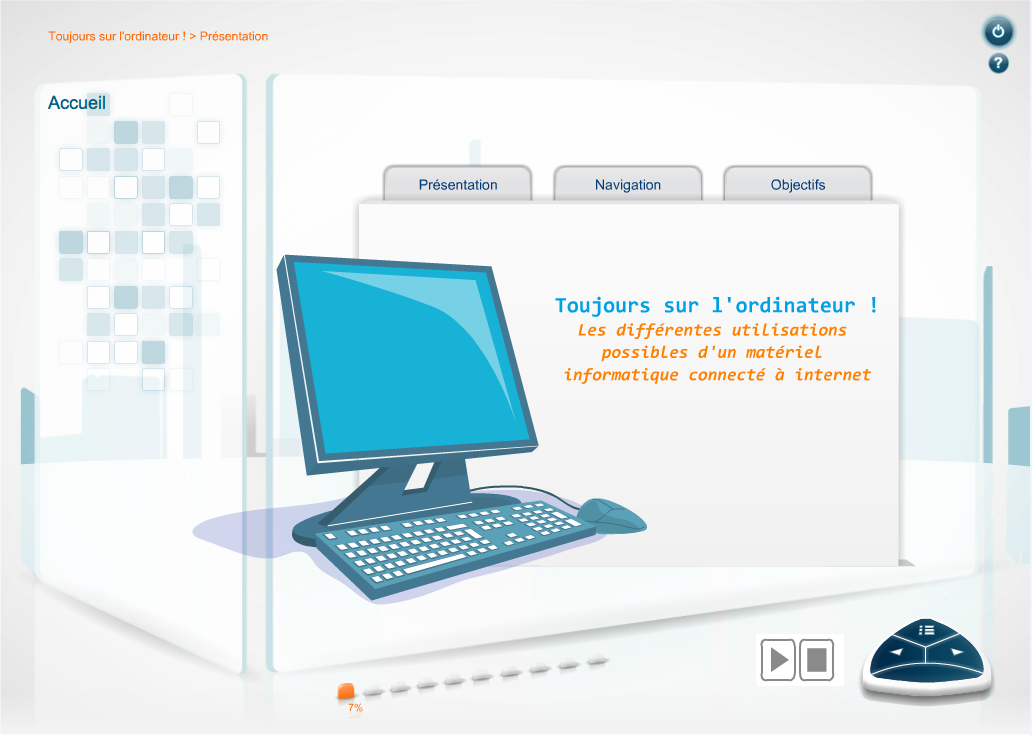 Toujours sur l'ordinateur ! > Présentation

?

Accueil

Présentation

Navigation

Objectifs

Toujours sur l'ordinateur !

Les différentes utilisations possibles d'un matériel informatique connecté à internet

7%